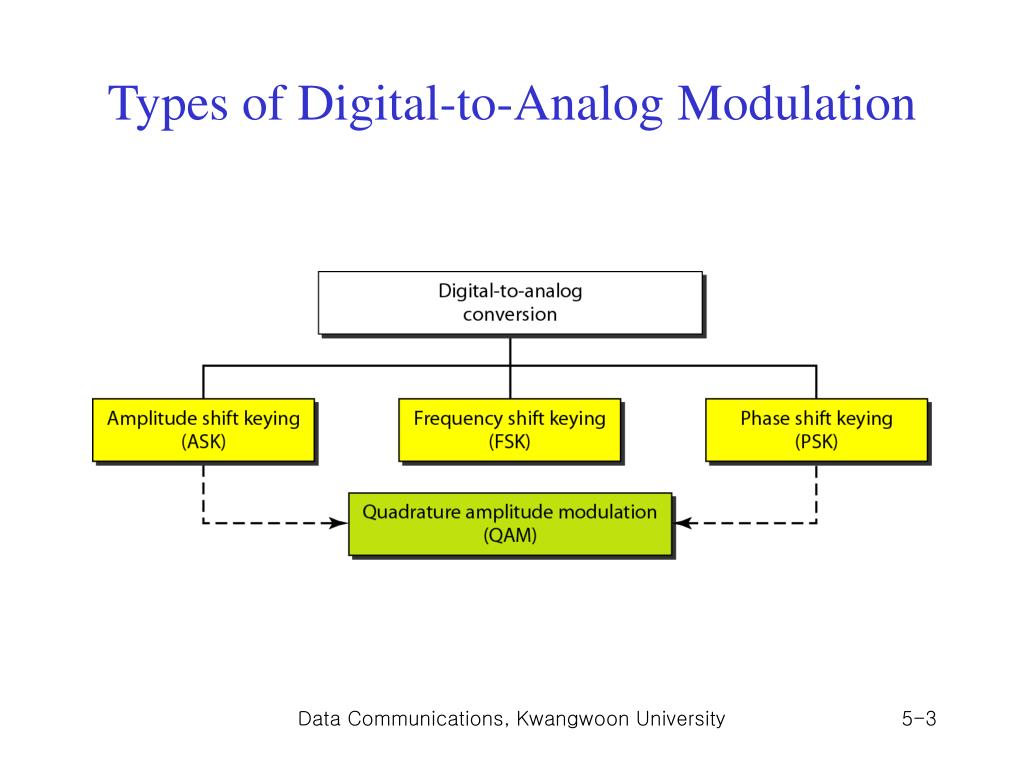 Types of Digital-to-Analog Modulation

Digital-to-analog conversion

Amplitude shift keying (ASK)

Frequency shift keying (FSK)

Phase shift keying (PSK)

Quadrature amplitude modulation (QAM)

Data Communications, Kwangwoon University

5-3